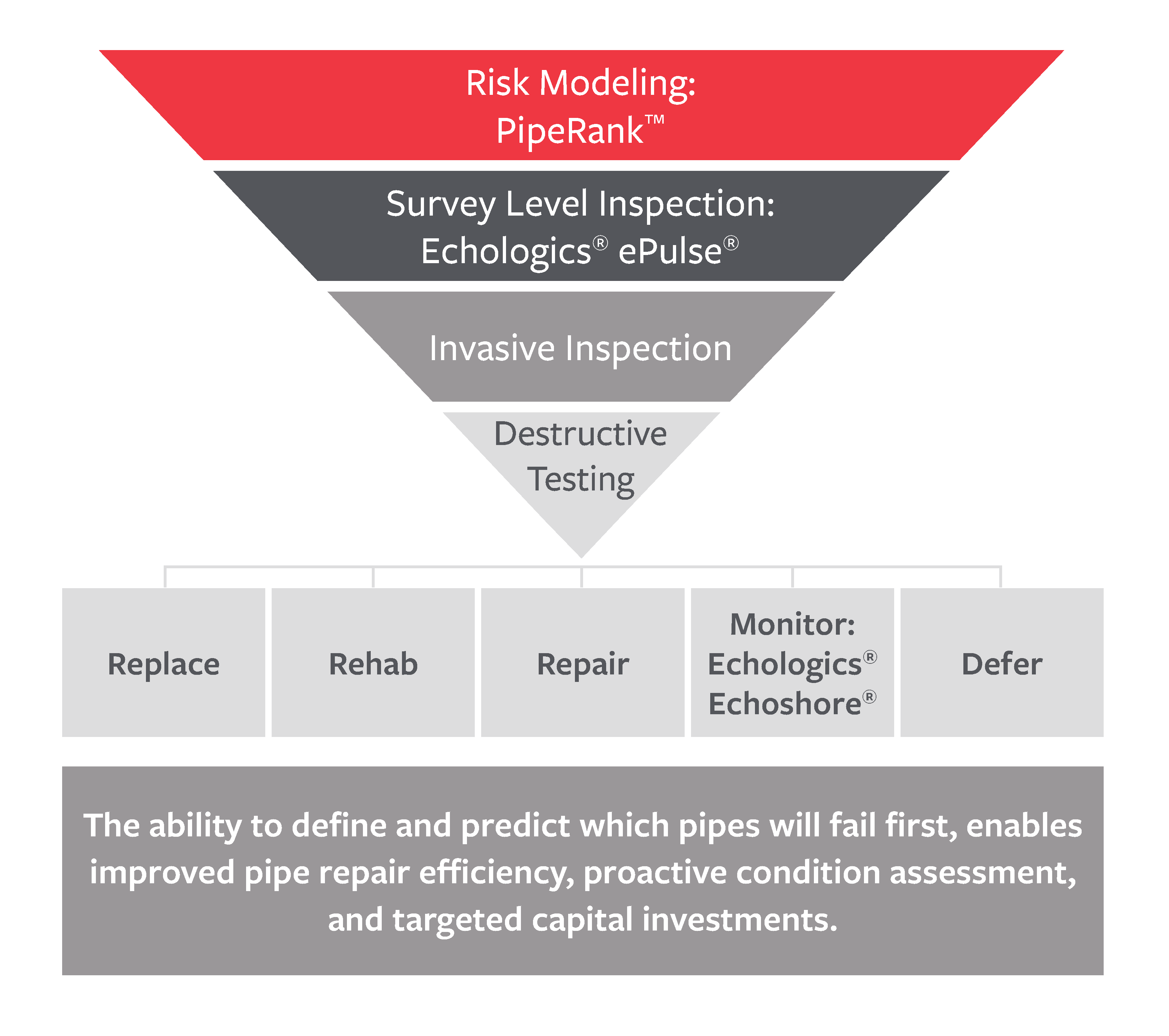 Risk Modeling:
PipeRank™

Survey Level Inspection:
Echologics® ePulse®

Invasive Inspection

Destructive
Testing

Replace

Rehab

Repair

Monitor:
Echologics®
Echoshore®

Defer

The ability to define and predict which pipes will fail first, enables improved pipe repair efficiency, proactive condition assessment, and targeted capital investments.